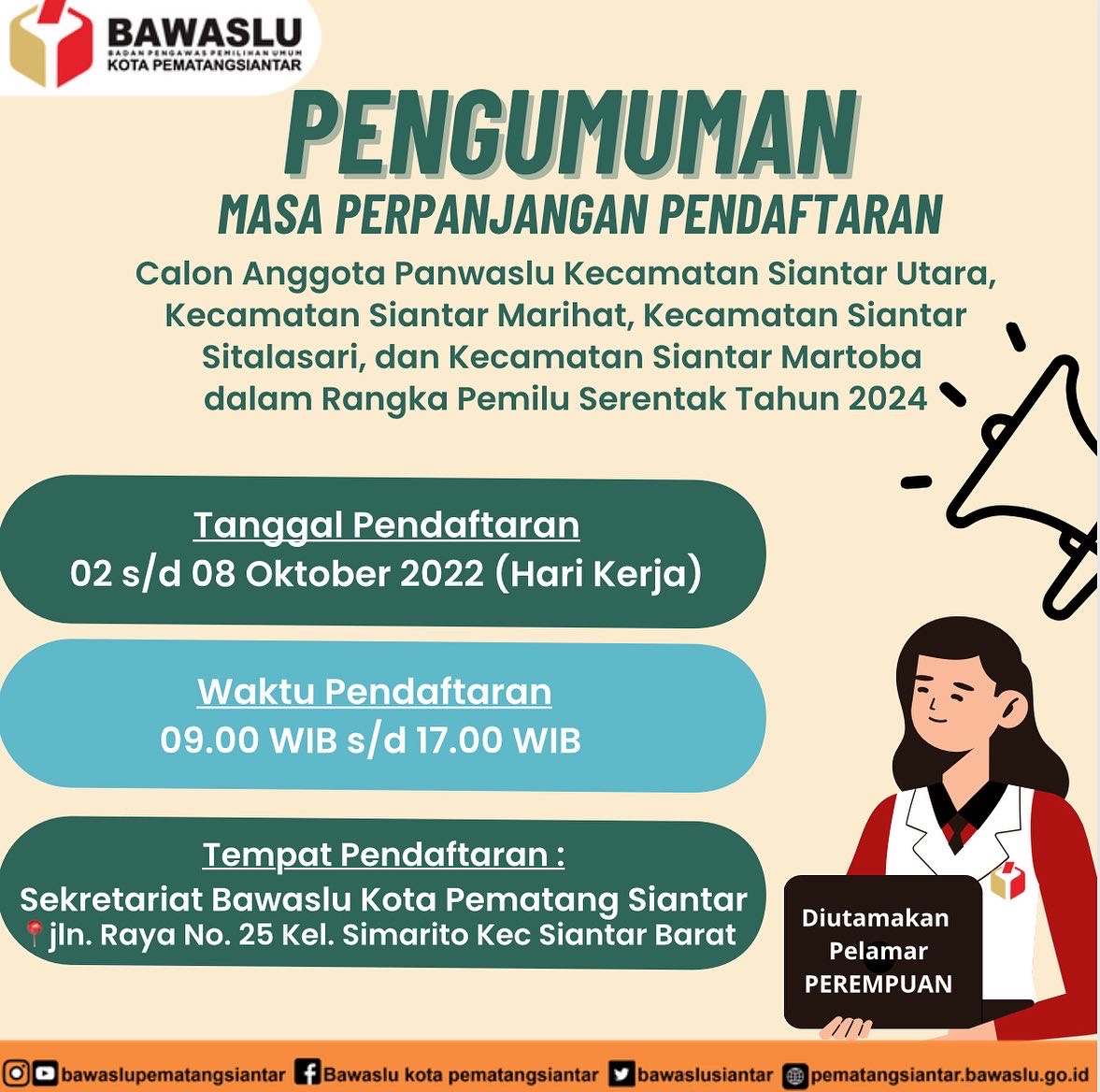 BAWASLU
BADAN PENGAWAS PEMILIHAN UMUM
KOTA PEMATANGSIANTAR

PENGUMUMAN
MASA PERPANJANGAN PENDAFTARAN

Calon Anggota Panwaslu Kecamatan Siantar Utara, Kecamatan Siantar Marihat, Kecamatan Siantar Sitalasari, dan Kecamatan Siantar Martoba dalam Rangka Pemilu Serentak Tahun 2024

Tanggal Pendaftaran
02 s/d 08 Oktober 2022 (Hari Kerja)

Waktu Pendaftaran
09.00 WIB s/d 17.00 WIB

Tempat Pendaftaran :
Sekretariat Bawaslu Kota Pematang Siantar
jln. Raya No. 25 Kel. Simarito Kec Siantar Barat

Diutamakan Pelamar PEREMPUAN

bawaslupematangsiantar Bawaslu kota pematangsiantar bawaslusiantar pematangsiantar.bawaslu.go.id